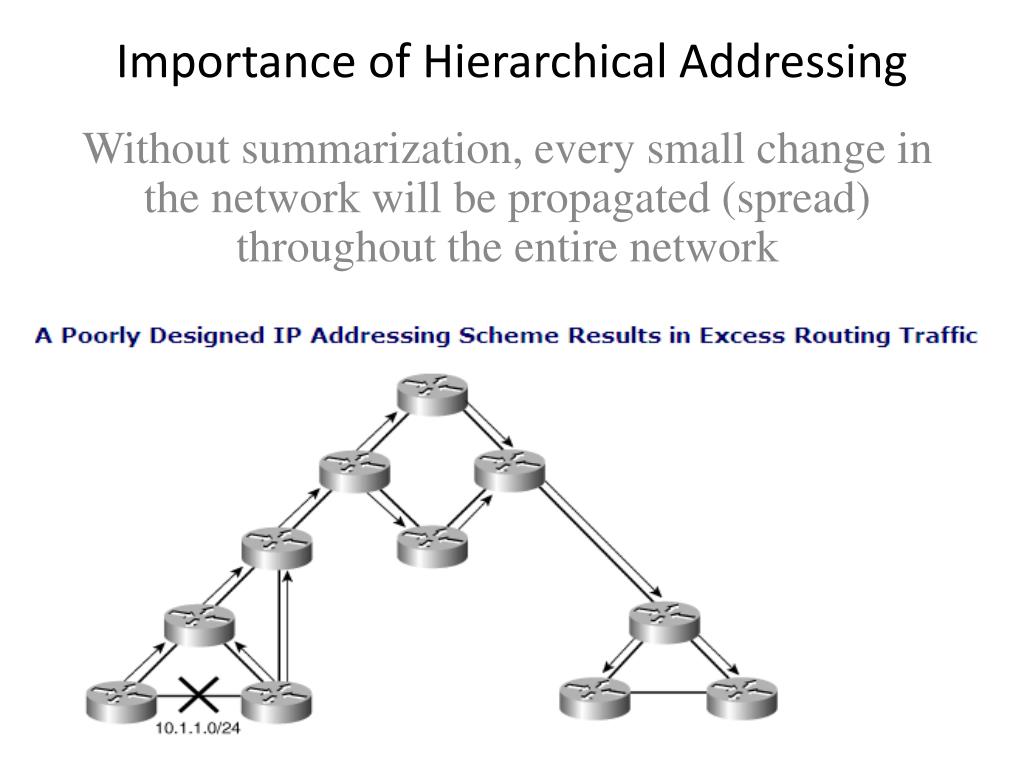 Importance of Hierarchical Addressing

Without summarization, every small change in the network will be propagated (spread) throughout the entire network

A Poorly Designed IP Addressing Scheme Results in Excess Routing Traffic

10.1.1.0/24